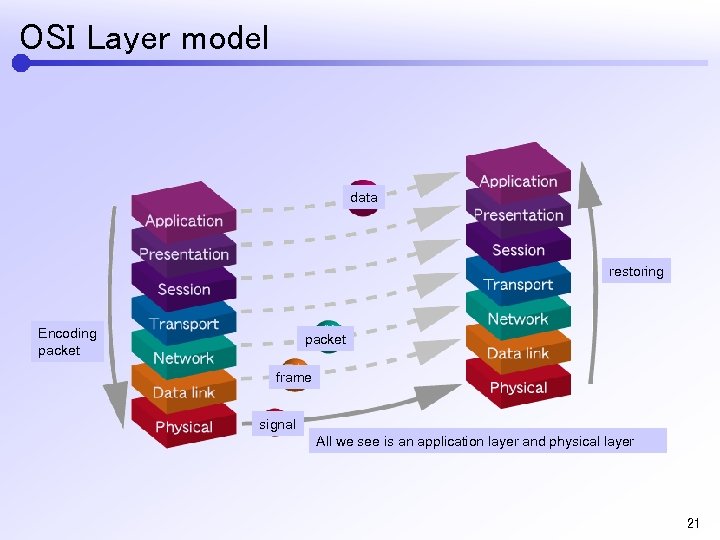 OSI Layer model

Application
Presentation
Session
Transport
Network
Data link
Physical

Encoding packet

data

packet

frame

signal

Application
Presentation
Session
Transport
Network
Data link
Physical

restoring

All we see is an application layer and physical layer

21